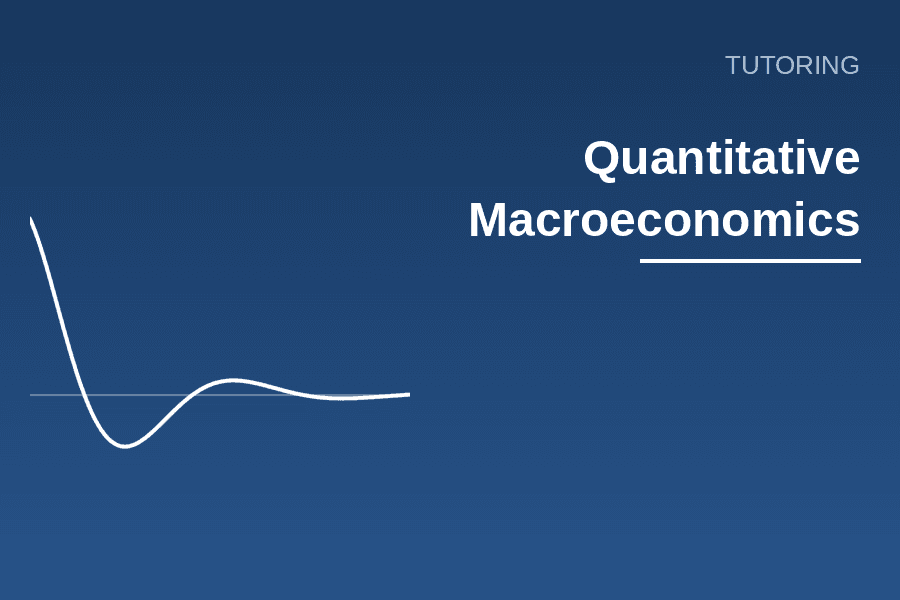 TUTORING

Quantitative Macroeconomics